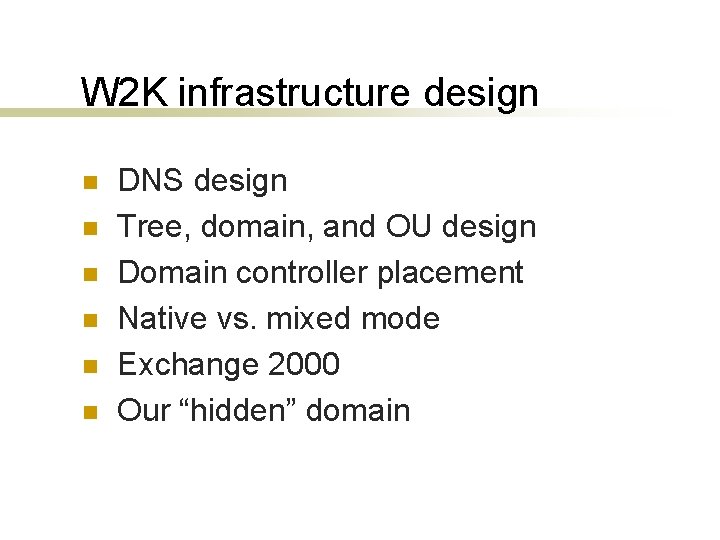 W2K infrastructure design

- DNS design
- Tree, domain, and OU design
- Domain controller placement
- Native vs. mixed mode
- Exchange 2000
- Our “hidden” domain